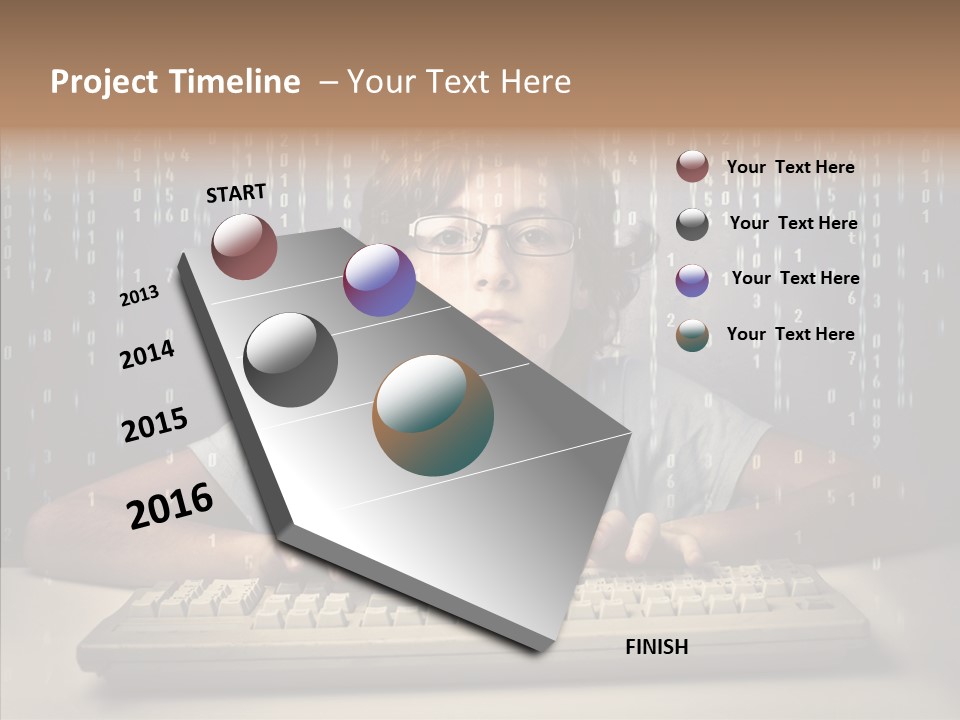 Project Timeline – Your Text Here

START

2013

2014

2015

2016

FINISH

Your Text Here

Your Text Here

Your Text Here

Your Text Here